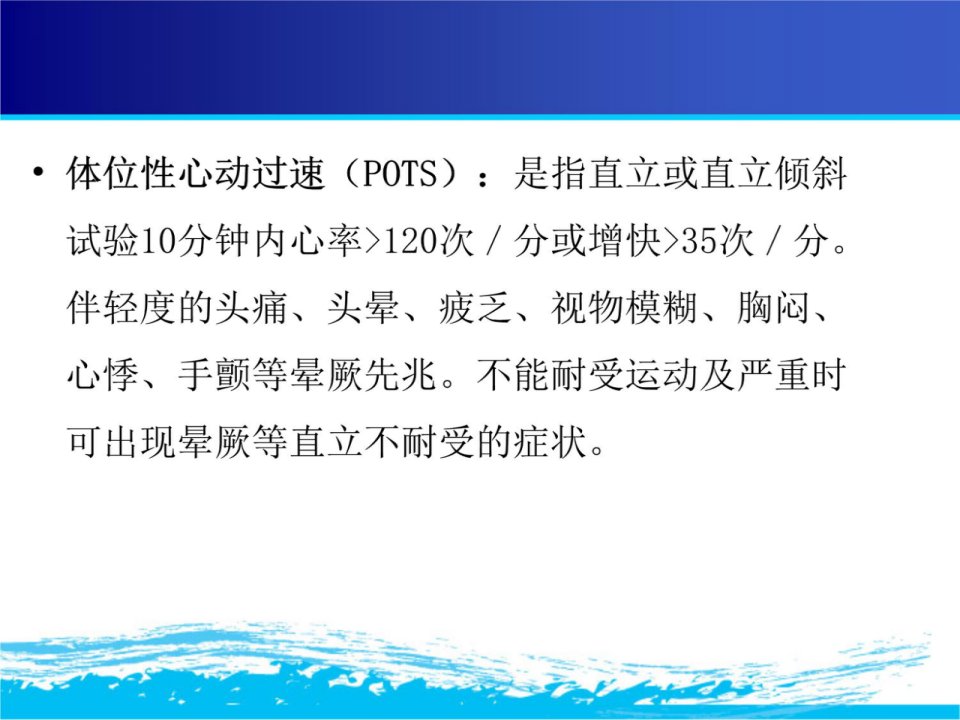 • 体位性心动过速（POTS）：是指直立或直立倾斜试验10分钟内心率>120次／分或增快>35次／分。伴轻度的头痛、头晕、疲乏、视物模糊、胸闷、心悸、手颤等晕厥先兆。不能耐受运动及严重时可出现晕厥等直立不耐受的症状。